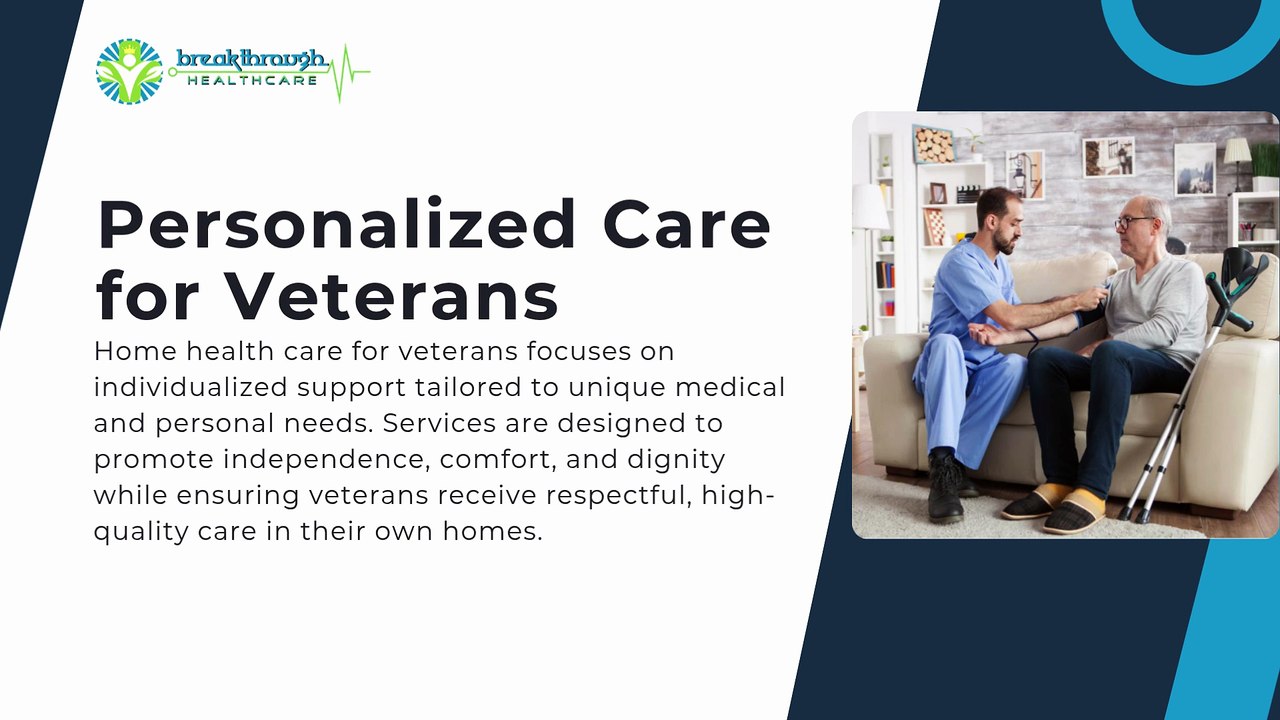 breakthrough HEALTHCARE

Personalized Care for Veterans

Home health care for veterans focuses on individualized support tailored to unique medical and personal needs. Services are designed to promote independence, comfort, and dignity while ensuring veterans receive respectful, high-quality care in their own homes.